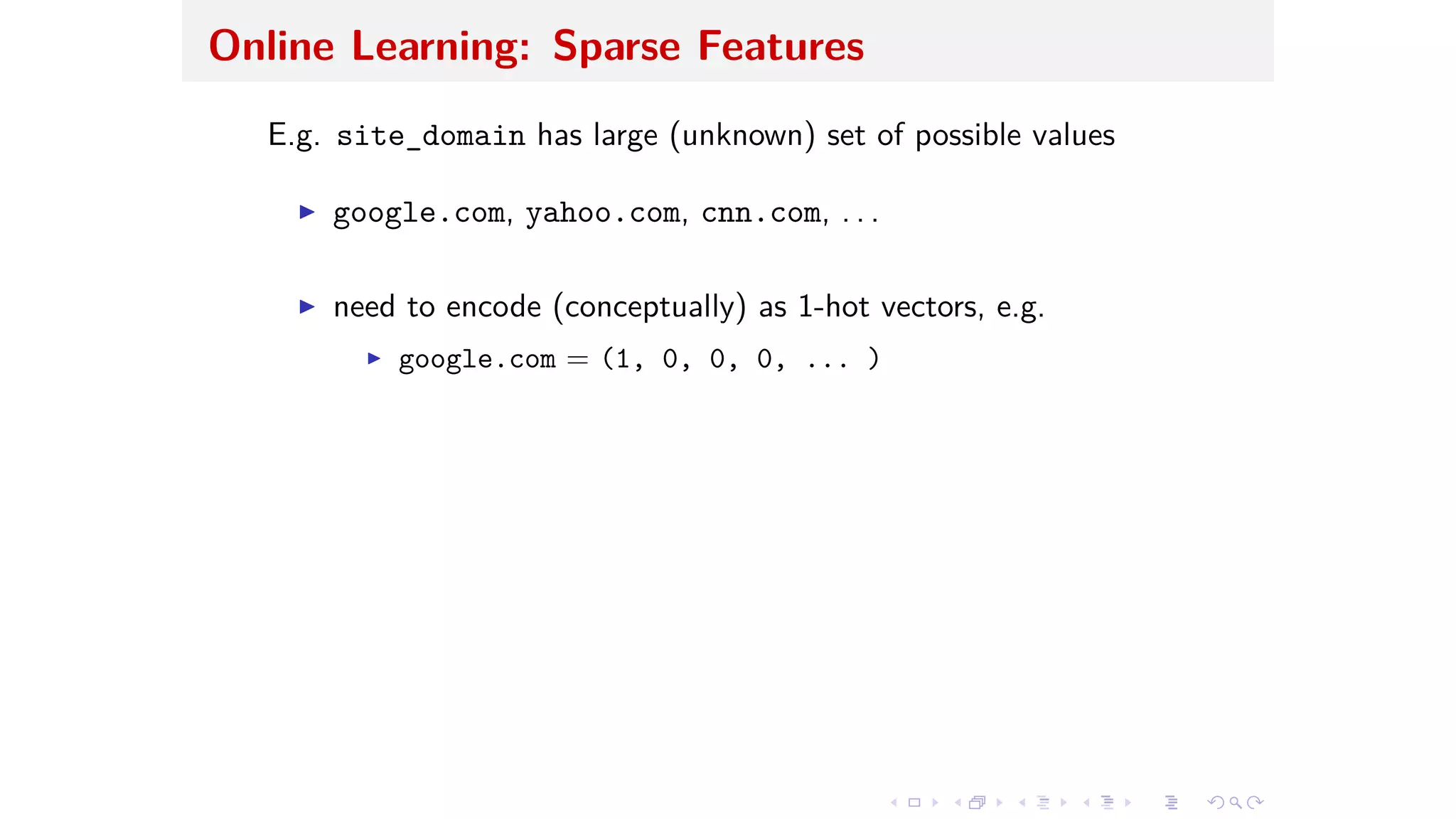 Online Learning: Sparse Features

E.g. site_domain has large (unknown) set of possible values

▶ google.com, yahoo.com, cnn.com, ...

▶ need to encode (conceptually) as 1-hot vectors, e.g.

▶ google.com = (1, 0, 0, 0, ... )